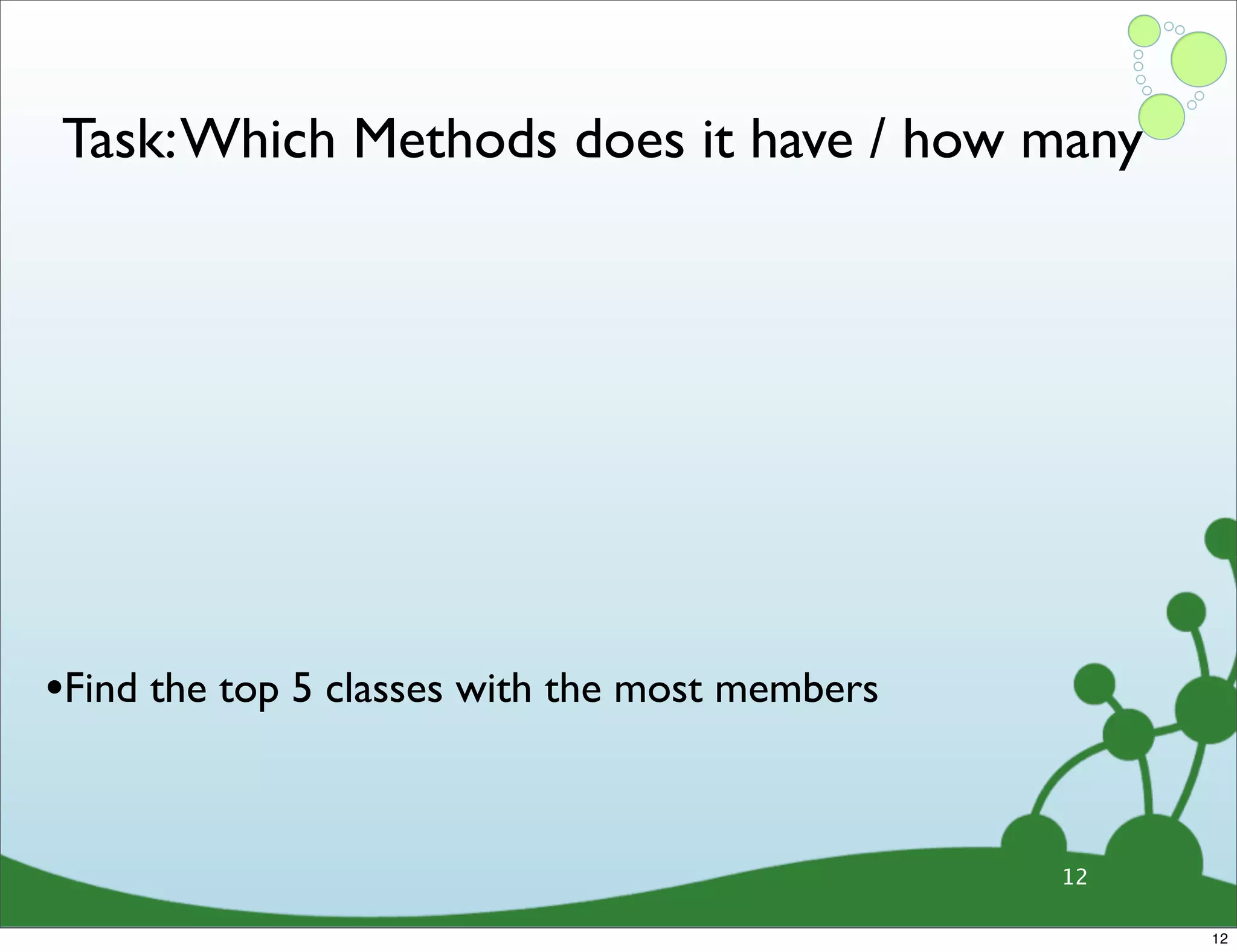 Task: Which Methods does it have / how many

•Find the top 5 classes with the most members

12

12